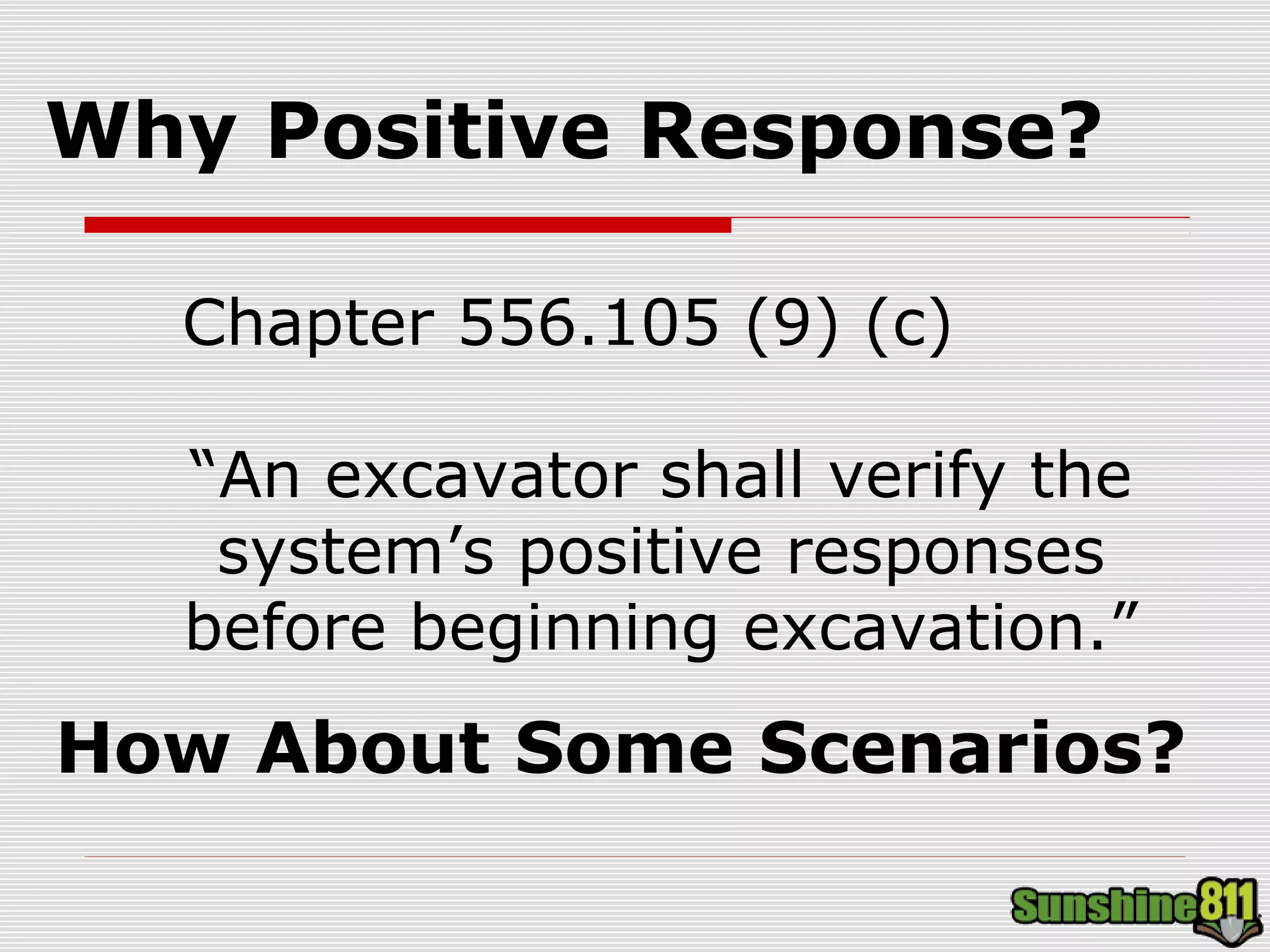 Why Positive Response?

Chapter 556.105 (9) (c)

“An excavator shall verify the system’s positive responses before beginning excavation.”

How About Some Scenarios?

Sunshine811